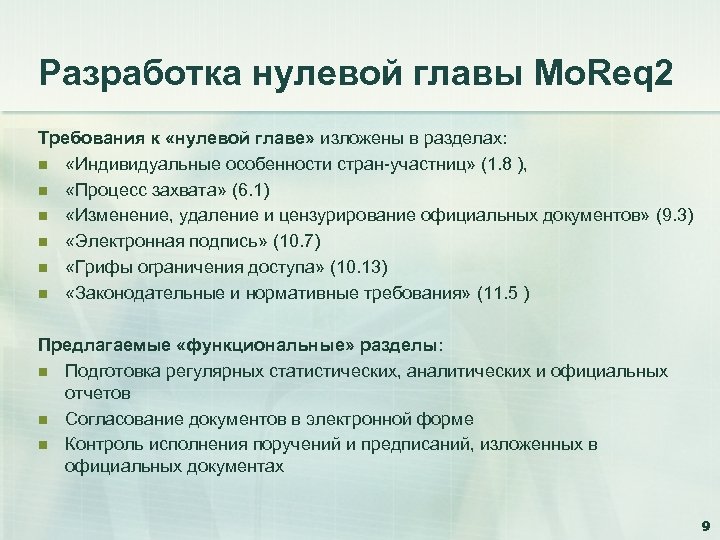 Разработка нулевой главы MoReq2

Требования к «нулевой главе» изложены в разделах:
- «Индивидуальные особенности стран-участниц» (1.8 ),
- «Процесс захвата» (6.1)
- «Изменение, удаление и цензурирование официальных документов» (9.3)
- «Электронная подпись» (10.7)
- «Грифы ограничения доступа» (10.13)
- «Законодательные и нормативные требования» (11.5 )

Предлагаемые «функциональные» разделы:
- Подготовка регулярных статистических, аналитических и официальных отчетов
- Согласование документов в электронной форме
- Контроль исполнения поручений и предписаний, изложенных в официальных документах

9